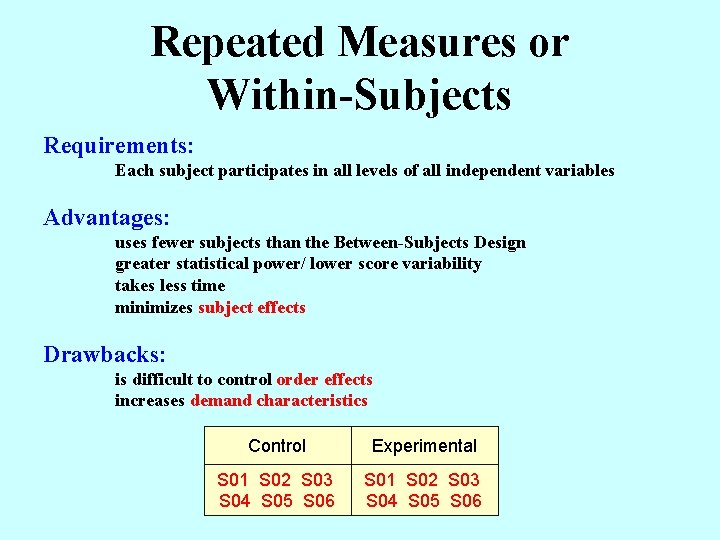 Repeated Measures or Within-Subjects

Requirements:
Each subject participates in all levels of all independent variables

Advantages:
uses fewer subjects than the Between-Subjects Design
greater statistical power/ lower score variability
takes less time
minimizes subject effects

Drawbacks:
is difficult to control order effects
increases demand characteristics

| Control | Experimental |
|---|---|
| S01 S02 S03 S04 S05 S06 | S01 S02 S03 S04 S05 S06 |